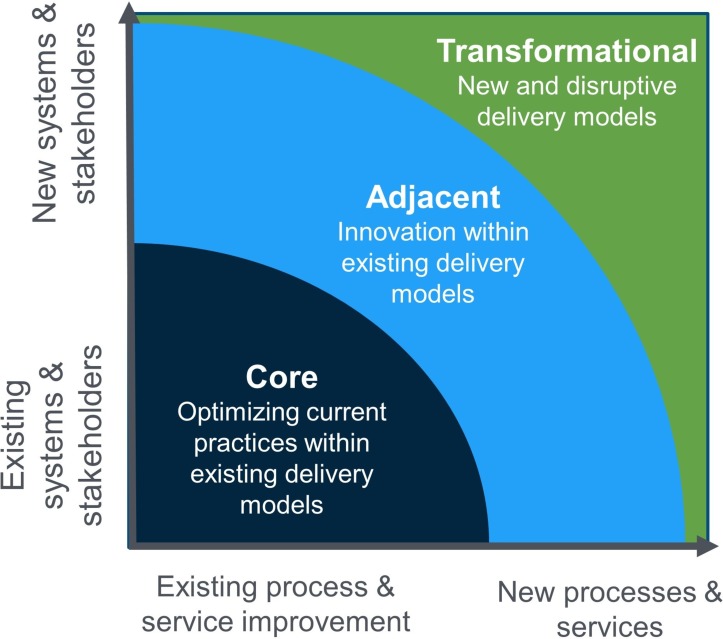 New systems & stakeholders

Existing systems & stakeholders

Transformational
New and disruptive delivery models

Adjacent
Innovation within existing delivery models

Core
Optimizing current practices within existing delivery models

Existing process & service improvement

New processes & services